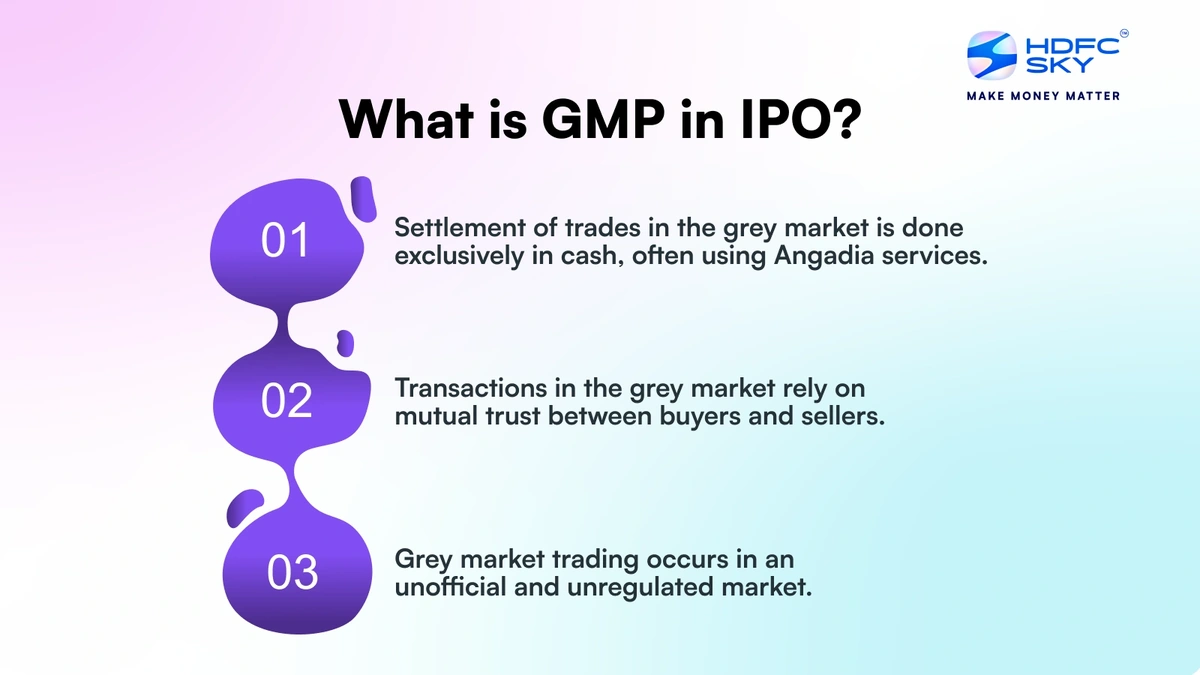 HDFC SKY™
MAKE MONEY MATTER

What is GMP in IPO?

01
Settlement of trades in the grey market is done exclusively in cash, often using Angadia services.

02
Transactions in the grey market rely on mutual trust between buyers and sellers.

03
Grey market trading occurs in an unofficial and unregulated market.